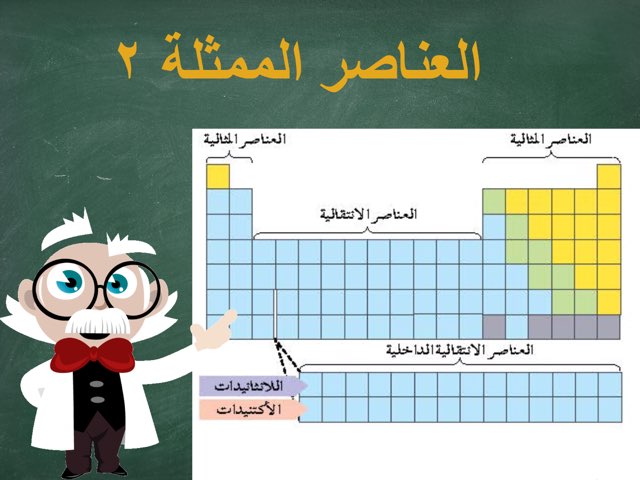 العناصر الممثلة ٢

العناصر المثالية

العناصر المثالية

العناصر الانتقالية

العناصر الانتقالية الداخلية

اللانثانيدات

الأكتنيدات